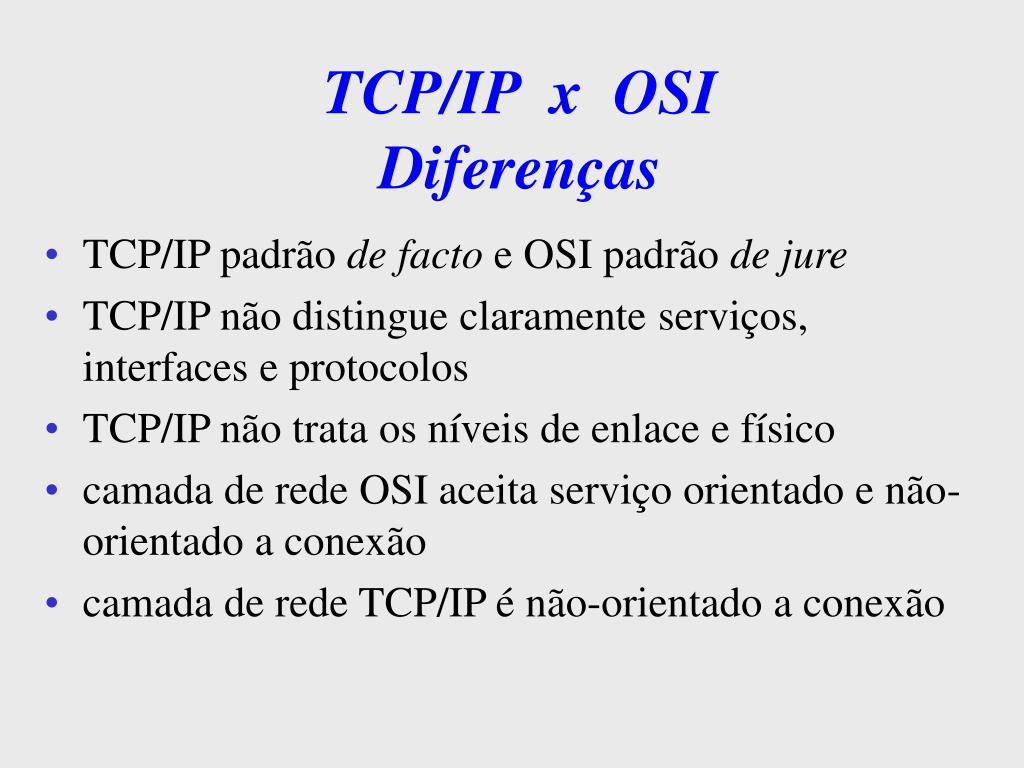 TCP/IP x OSI
Diferenças

• TCP/IP padrão de facto e OSI padrão de jure
• TCP/IP não distingue claramente serviços, interfaces e protocolos
• TCP/IP não trata os níveis de enlace e físico
• camada de rede OSI aceita serviço orientado e não-orientado a conexão
• camada de rede TCP/IP é não-orientado a conexão